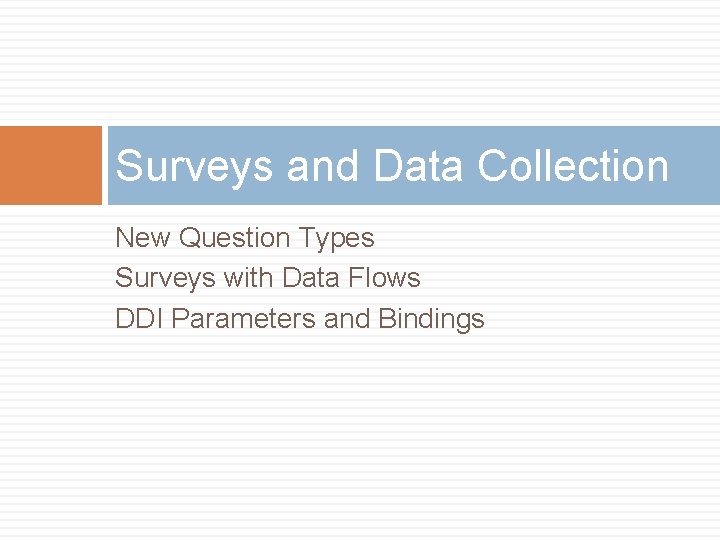 Surveys and Data Collection

New Question Types
Surveys with Data Flows
DDI Parameters and Bindings